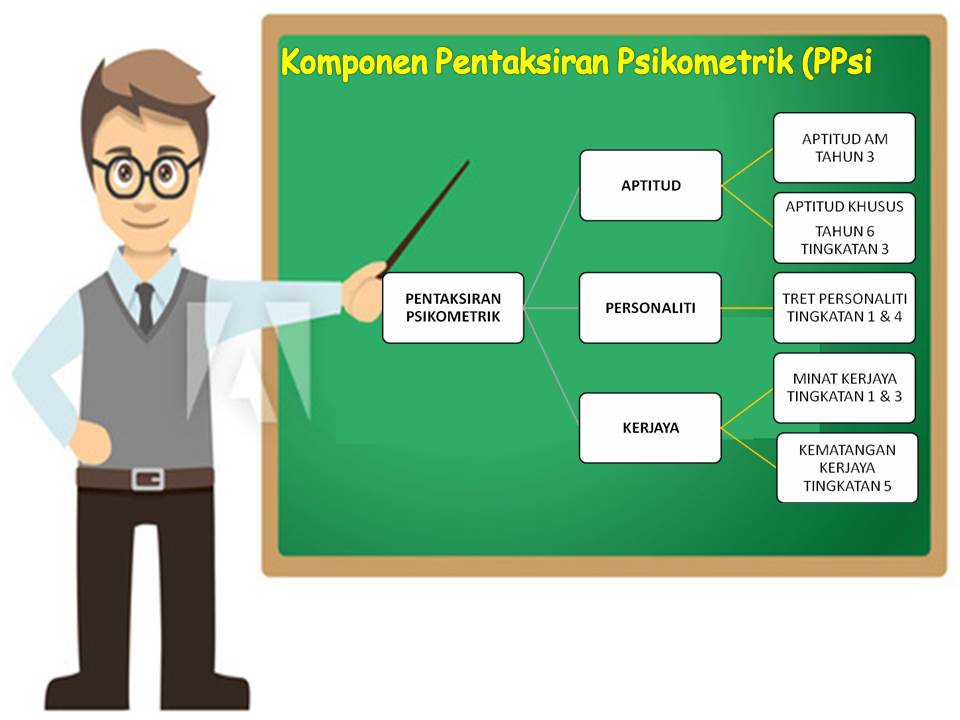 Komponen Pentaksiran Psikometrik (PPsi

PENTAKSIRAN PSIKOMETRIK

APTITUD

APTITUD AM TAHUN 3

APTITUD KHUSUS TAHUN 6 TINGKATAN 3

PERSONALITI

TRET PERSONALITI TINGKATAN 1 & 4

KERJAYA

MINAT KERJAYA TINGKATAN 1 & 3

KEMATANGAN KERJAYA TINGKATAN 5